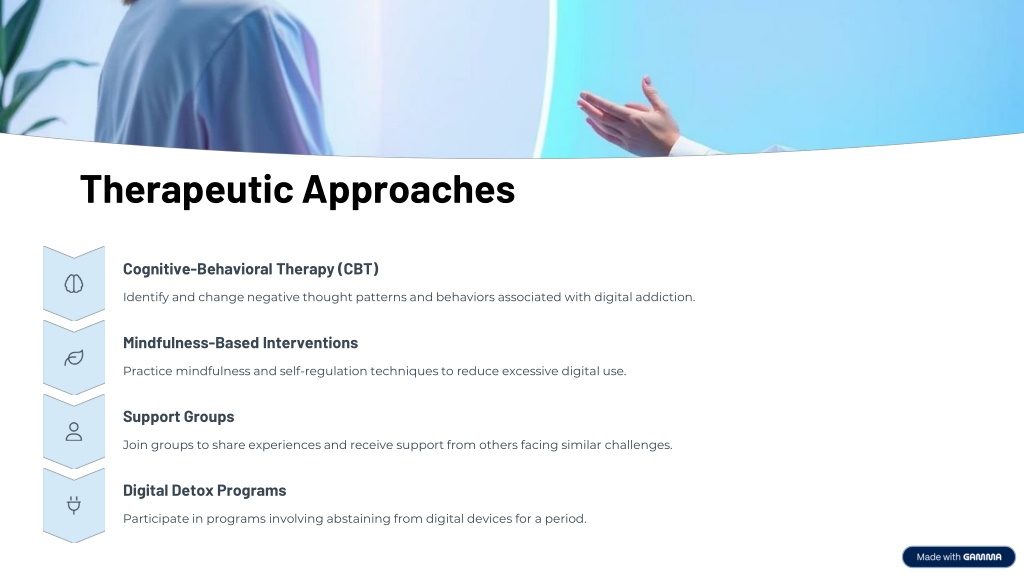 Therapeutic Approaches

Cognitive-Behavioral Therapy (CBT)

Identify and change negative thought patterns and behaviors associated with digital addiction.

Mindfulness-Based Interventions

Practice mindfulness and self-regulation techniques to reduce excessive digital use.

Support Groups

Join groups to share experiences and receive support from others facing similar challenges.

Digital Detox Programs

Participate in programs involving abstaining from digital devices for a period.

Made with GAMMA